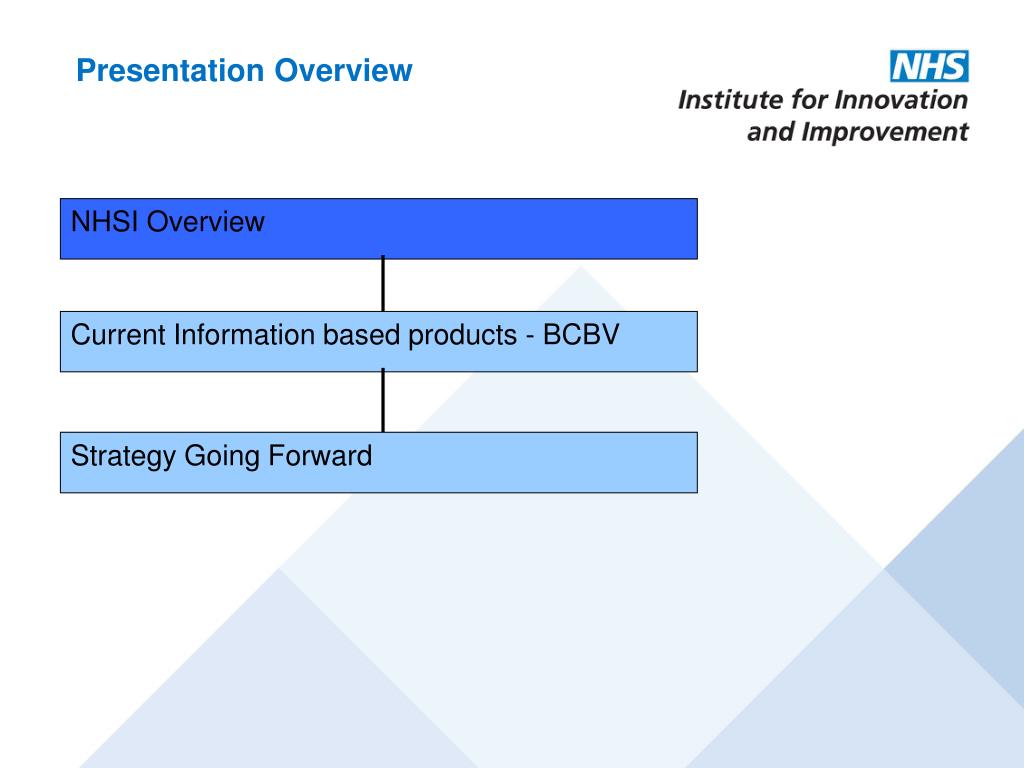 Presentation Overview

NHS
Institute for Innovation and Improvement

NHSI Overview

Current Information based products - BCBV

Strategy Going Forward